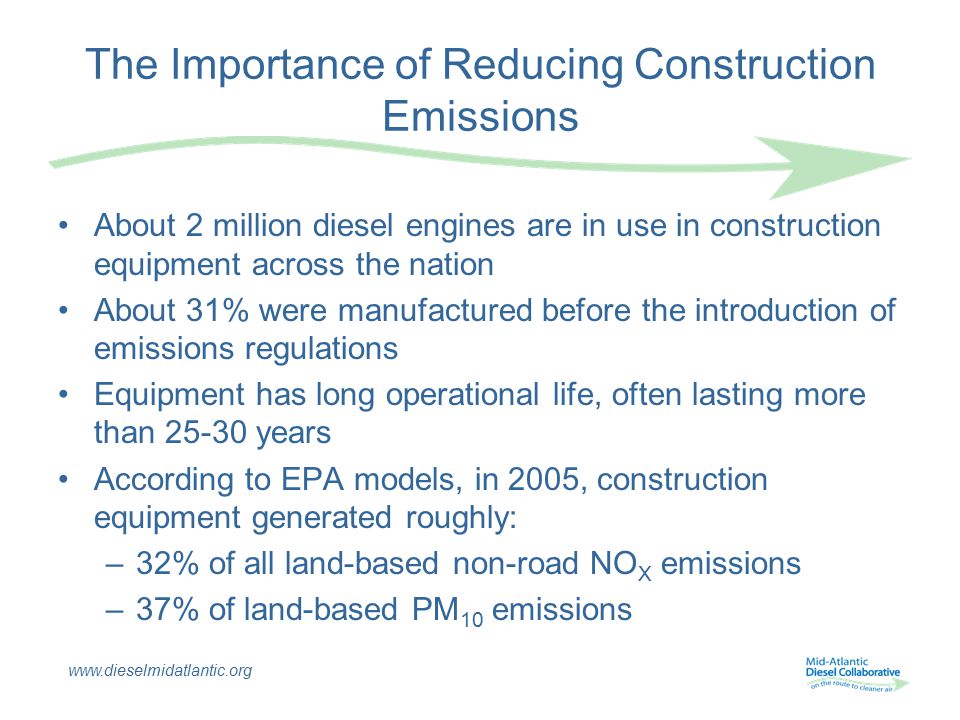 The Importance of Reducing Construction Emissions

• About 2 million diesel engines are in use in construction equipment across the nation
• About 31% were manufactured before the introduction of emissions regulations
• Equipment has long operational life, often lasting more than 25-30 years
• According to EPA models, in 2005, construction equipment generated roughly:
– 32% of all land-based non-road $NO_X$ emissions
– 37% of land-based $PM_{10}$ emissions

www.dieselmidatlantic.org

Mid-Atlantic Diesel Collaborative on the route to cleaner air